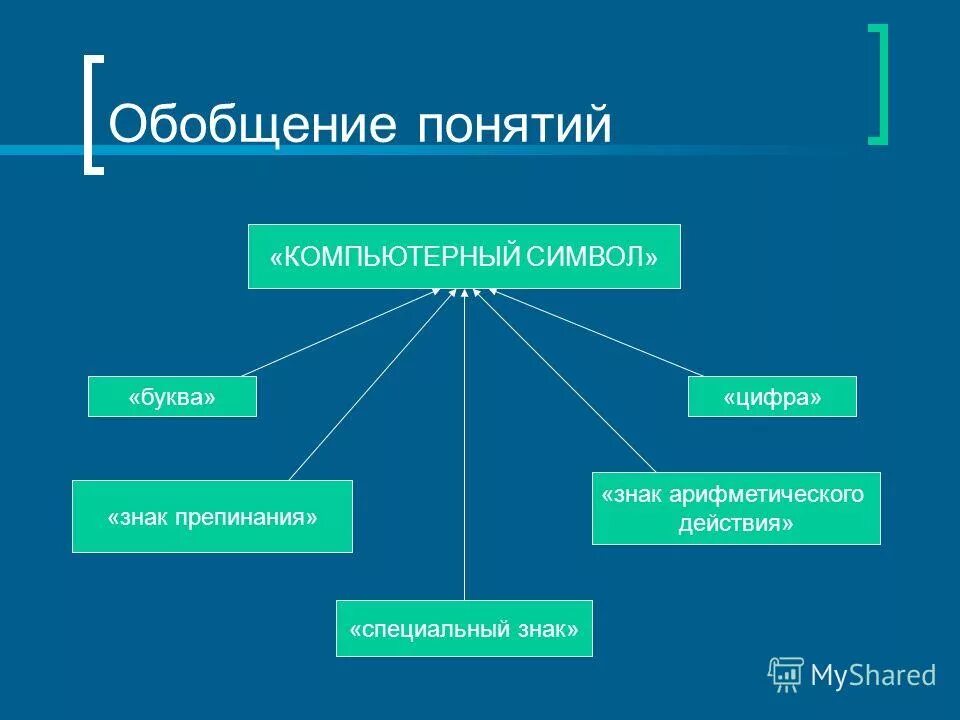 Обобщение понятий

«КОМПЬЮТЕРНЫЙ СИМВОЛ»

«буква»

«цифра»

«знак препинания»

«знак арифметического действия»

«специальный знак»

MyShared